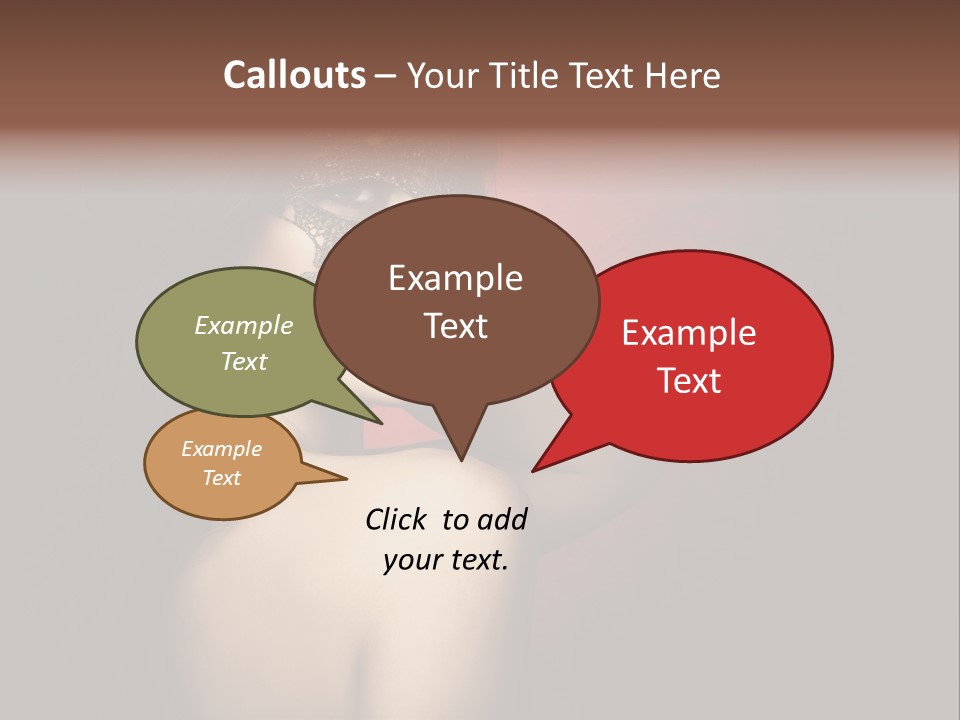 Callouts – Your Title Text Here

Example Text

Example Text

Example Text

Example Text

Click to add your text.